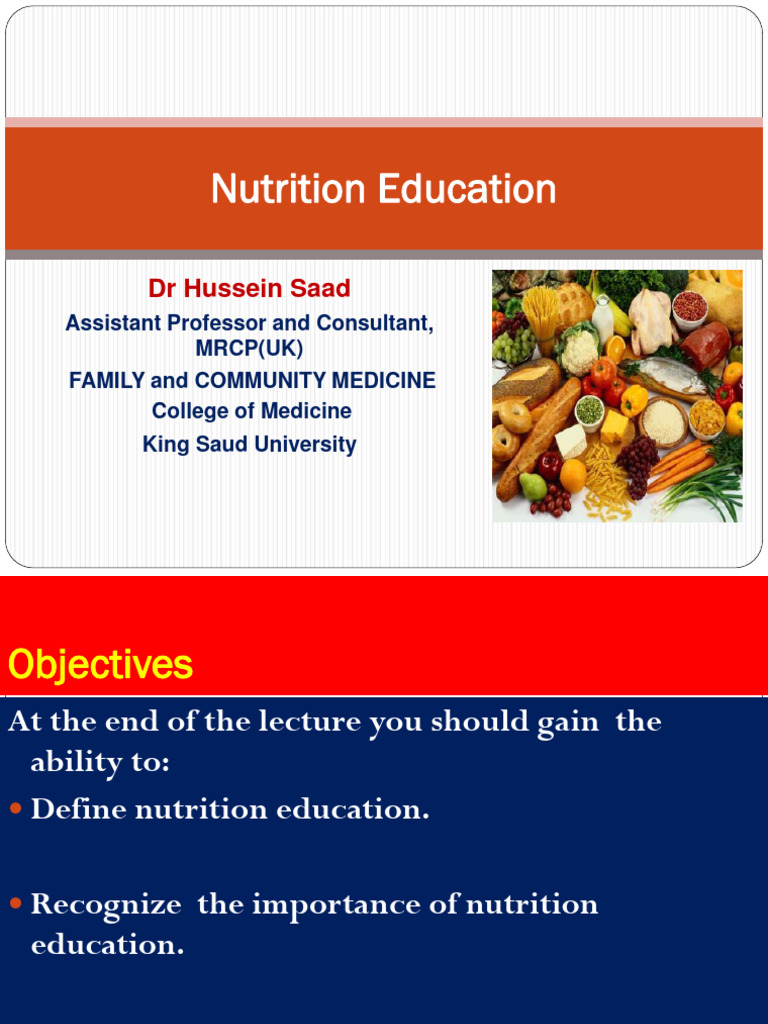 Nutrition Education

Dr Hussein Saad
Assistant Professor and Consultant, MRCP(UK)
FAMILY and COMMUNITY MEDICINE
College of Medicine
King Saud University

Objectives

At the end of the lecture you should gain the ability to:

• Define nutrition education.

• Recognize the importance of nutrition education.